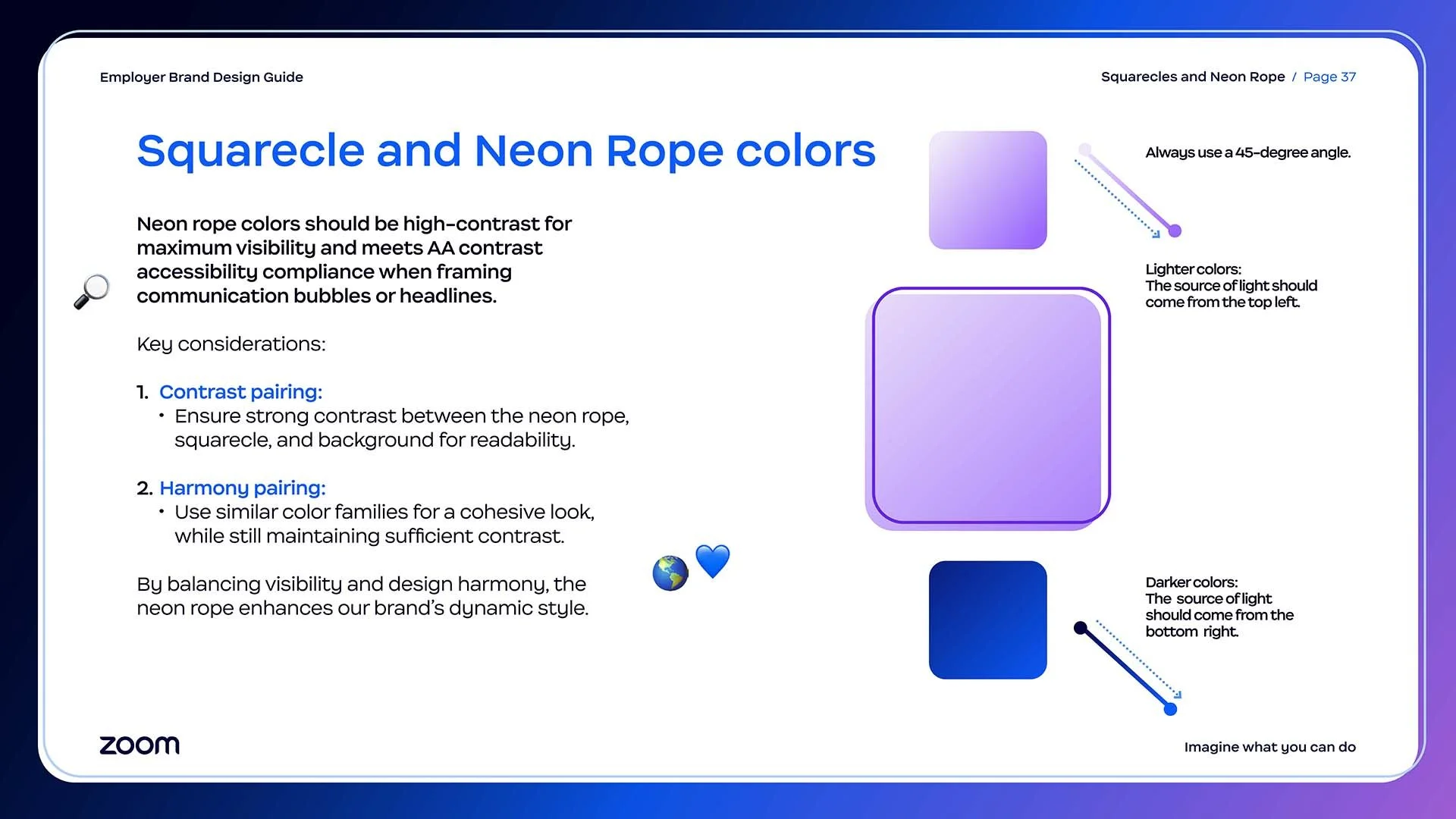 Employer Brand Design Guide

Squarecles and Neon Rope / Page 37

Squarecle and Neon Rope colors

Neon rope colors should be high-contrast for maximum visibility and meets AA contrast accessibility compliance when framing communication bubbles or headlines.

Key considerations:

1. Contrast pairing:
• Ensure strong contrast between the neon rope, squarecle, and background for readability.

2. Harmony pairing:
• Use similar color families for a cohesive look, while still maintaining sufficient contrast.

By balancing visibility and design harmony, the neon rope enhances our brand's dynamic style.

Always use a 45-degree angle.

Lighter colors:
The source of light should come from the top left.

Darker colors:
The source of light should come from the bottom right.

zoom

Imagine what you can do